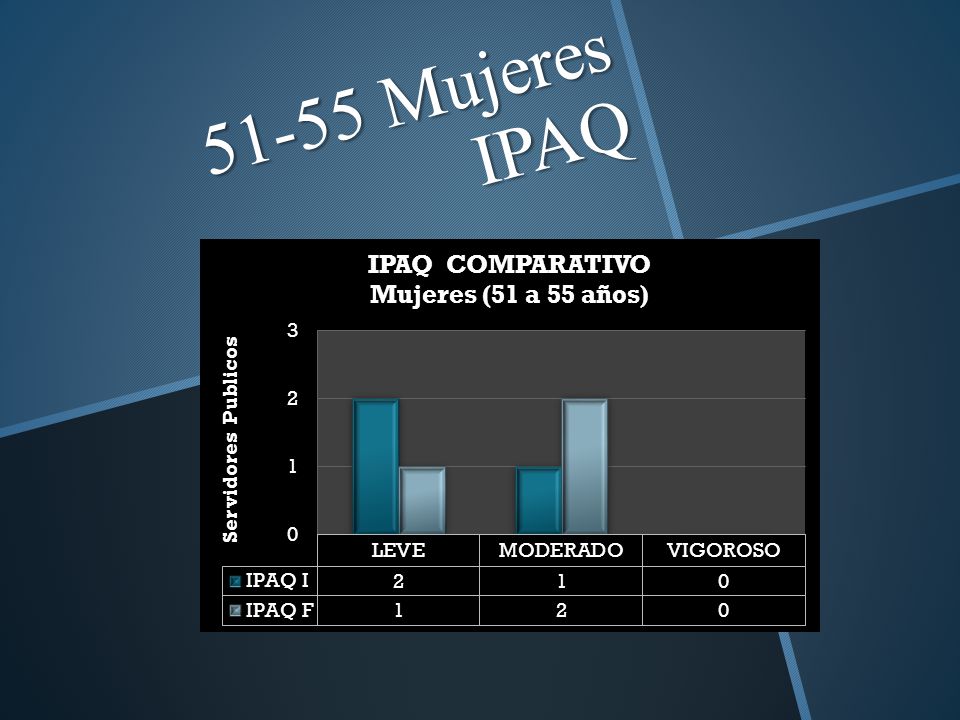 51-55 Mujeres IPAQ

IPAQ COMPARATIVO
Mujeres (51 a 55 años)

Servidores Publicos

3
2
1
0

| | LEVE | MODERADO | VIGOROSO |
|---|---|---|---|
| IPAQ I | 2 | 1 | 0 |
| IPAQ F | 1 | 2 | 0 |